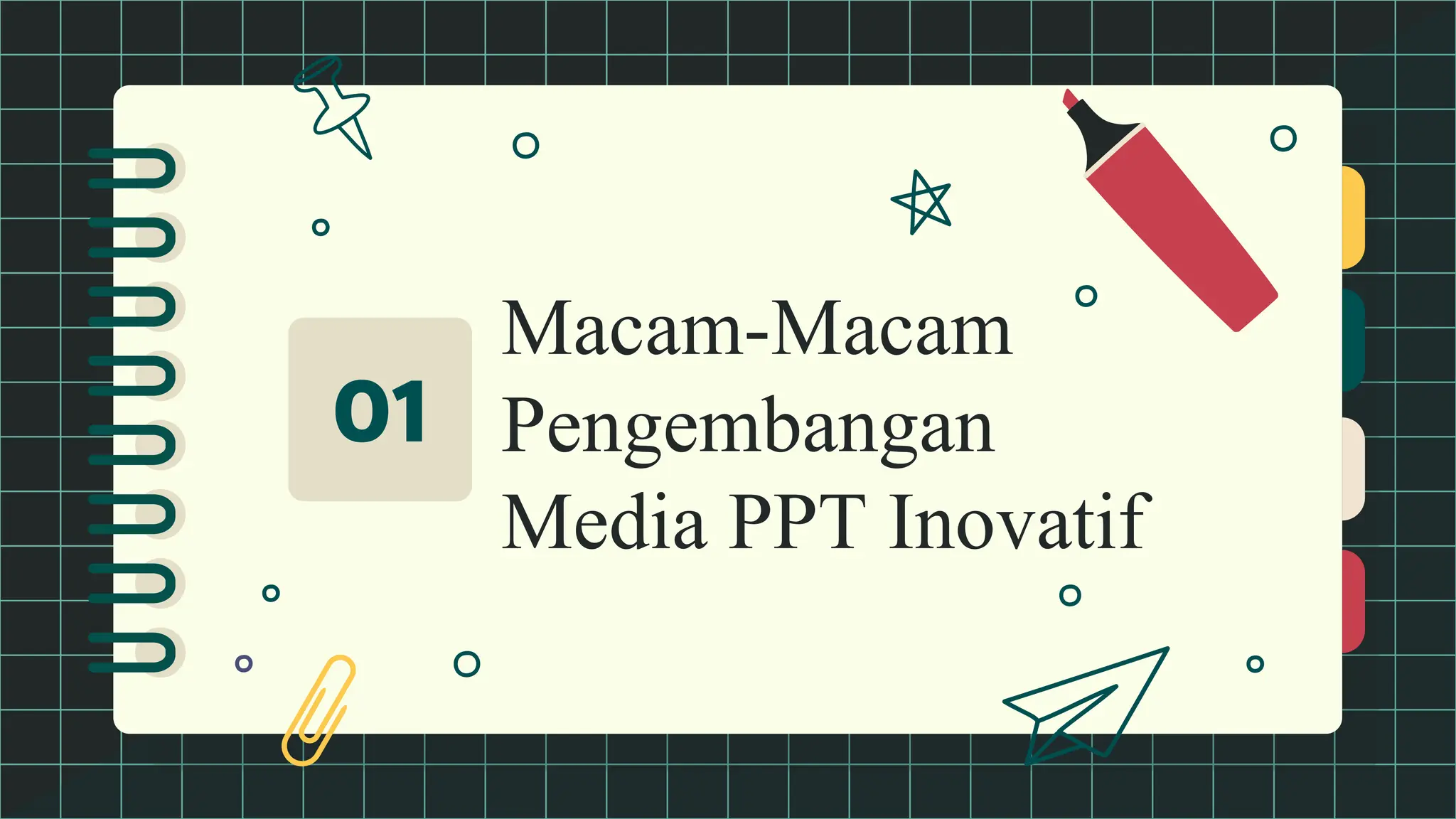 01

Macam-Macam Pengembangan Media PPT Inovatif